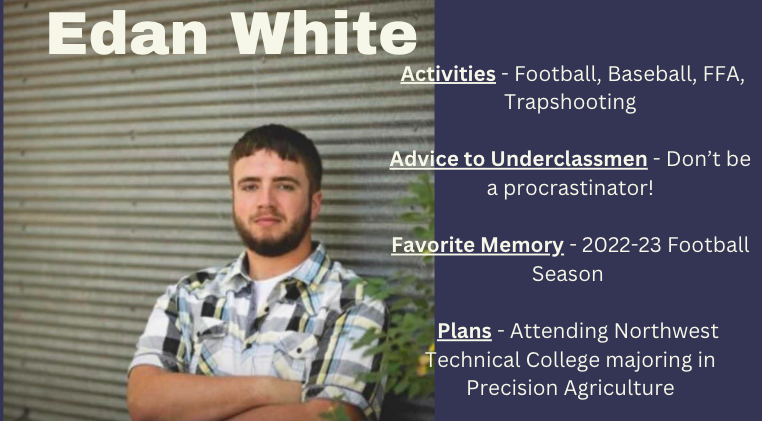 Edan White

Activities - Football, Baseball, FFA, Trapshooting

Advice to Underclassmen - Don't be a procrastinator!

Favorite Memory - 2022-23 Football Season

Plans - Attending Northwest Technical College majoring in Precision Agriculture